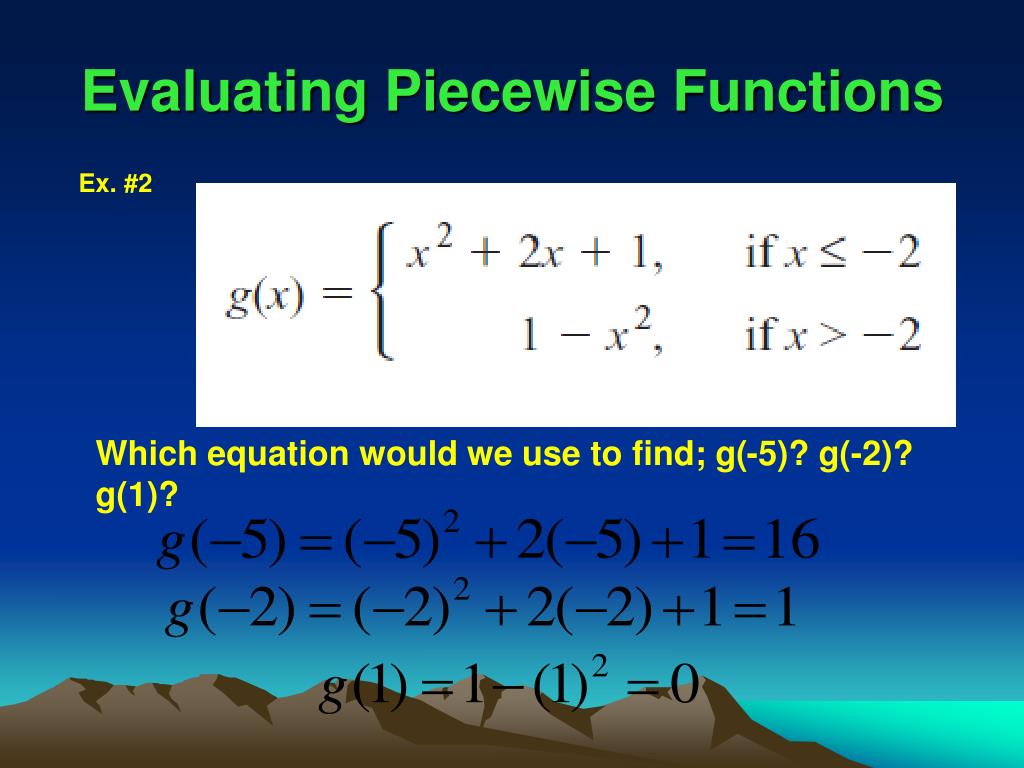 Evaluating Piecewise Functions

Ex. #2

$g(x) = \begin{cases} x^2 + 2x + 1, & \text{if } x \leq -2 \\ 1 - x^2, & \text{if } x > -2 \end{cases}$

Which equation would we use to find; g(-5)? g(-2)? g(1)?

$g(-5) = (-5)^2 + 2(-5) + 1 = 16$

$g(-2) = (-2)^2 + 2(-2) + 1 = 1$

$g(1) = 1 - (1)^2 = 0$